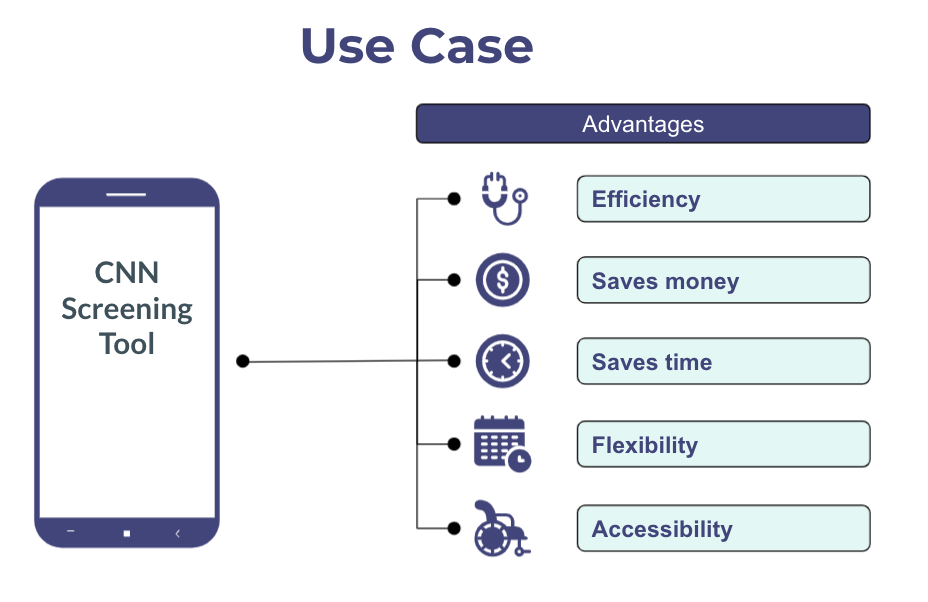 Use Case

CNN Screening Tool

Advantages

Efficiency

Saves money

Saves time

Flexibility

Accessibility